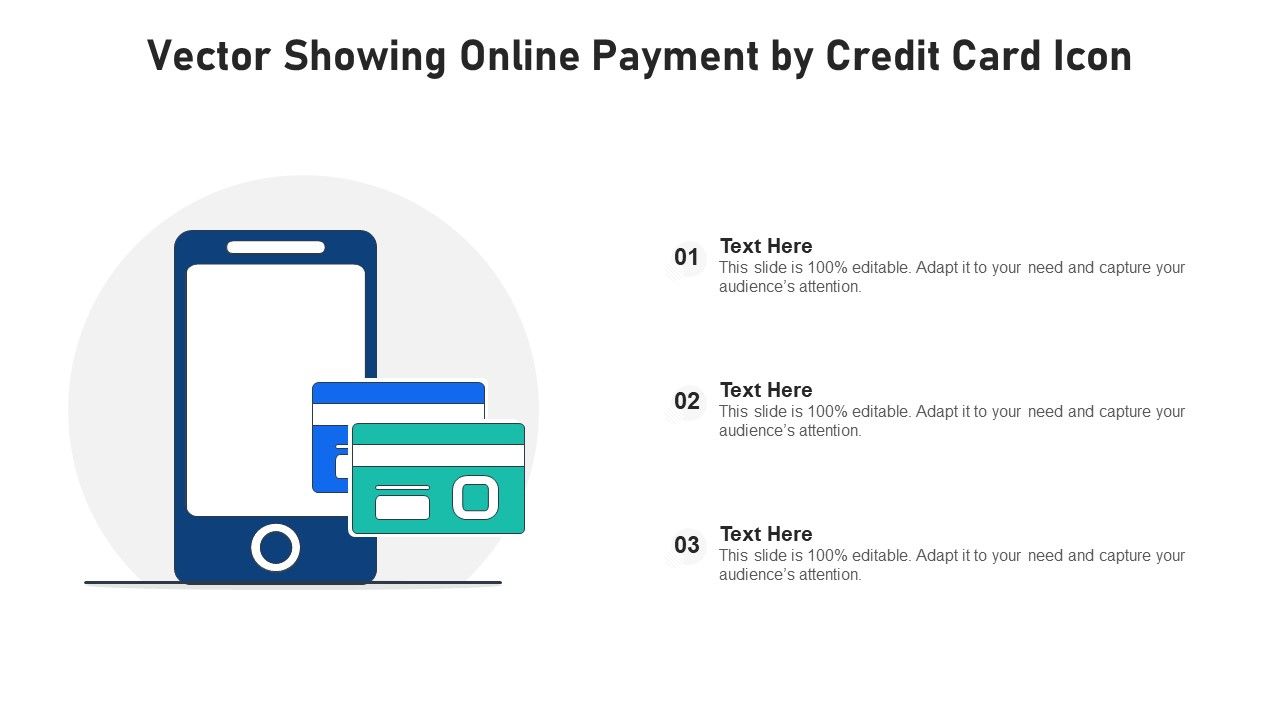 Vector Showing Online Payment by Credit Card Icon

01
Text Here
This slide is 100% editable. Adapt it to your need and capture your audience's attention.

02
Text Here
This slide is 100% editable. Adapt it to your need and capture your audience's attention.

03
Text Here
This slide is 100% editable. Adapt it to your need and capture your audience's attention.